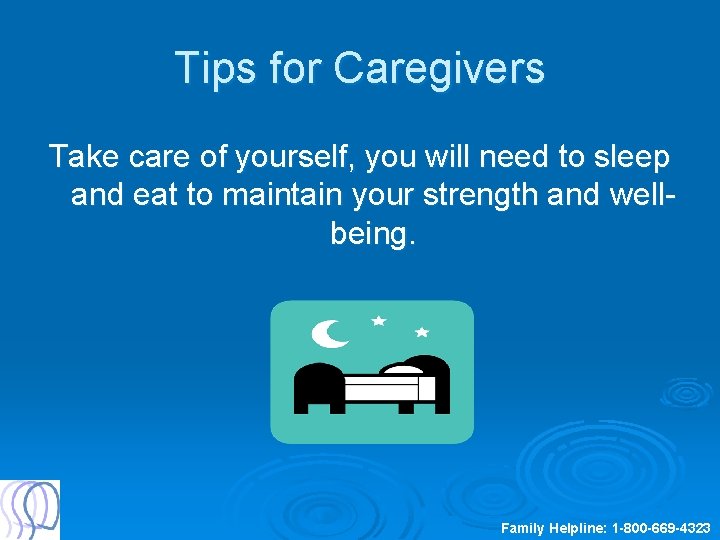 Tips for Caregivers

Take care of yourself, you will need to sleep and eat to maintain your strength and well-being.

Family Helpline: 1-800-669-4323